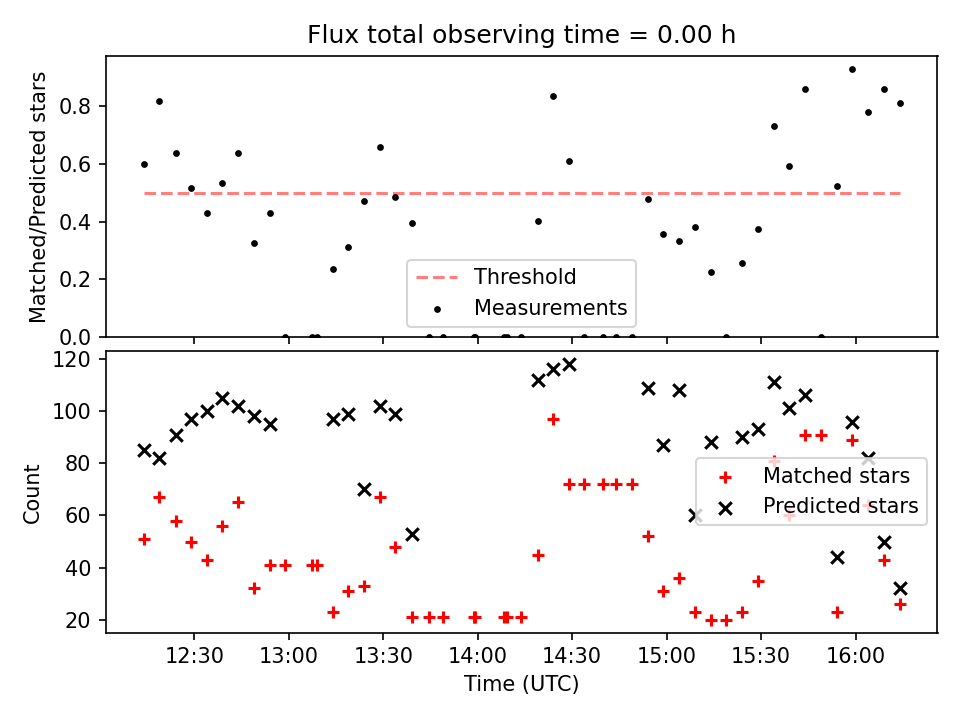 Flux total observing time = 0.00 h

Matched/Predicted stars
0.8
0.6
0.4
0.2
0.0

Threshold
Measurements

Count
120
100
80
60
40
20

Matched stars
Predicted stars

12:30
13:00
13:30
14:00
14:30
15:00
15:30
16:00

Time (UTC)